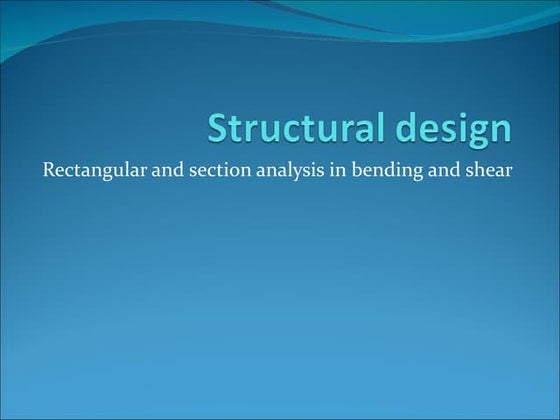 Structural design

Rectangular and section analysis in bending and shear